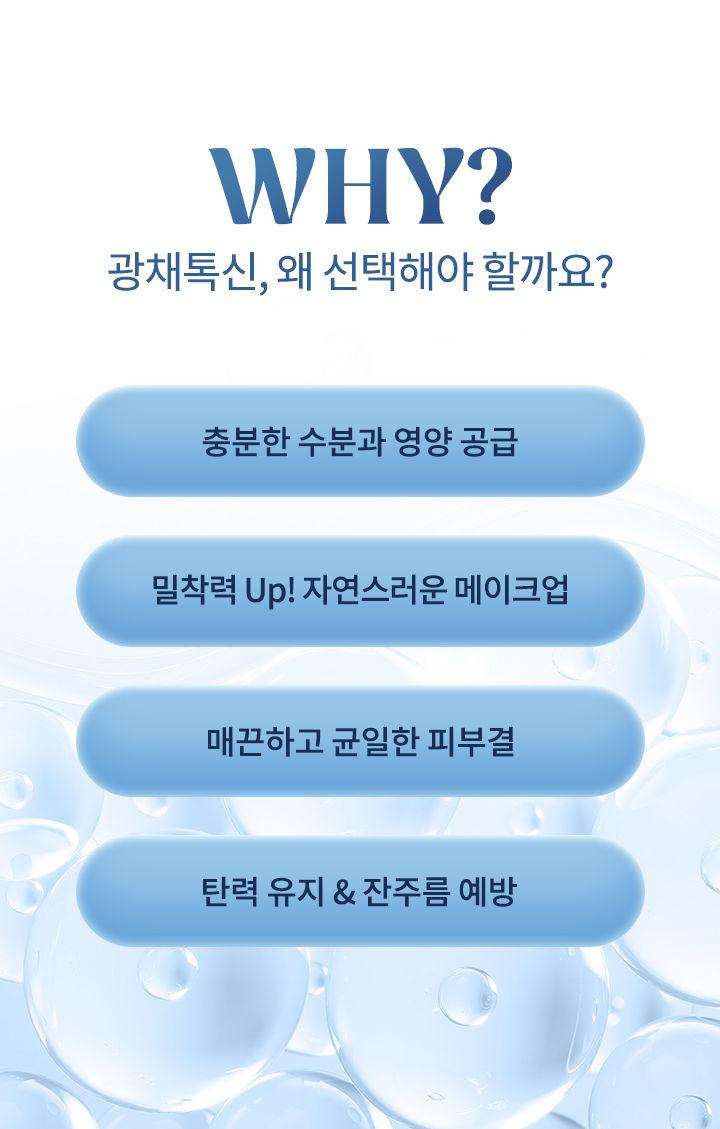 WHY?
광채톡신, 왜 선택해야 할까요?

충분한 수분과 영양 공급

밀착력 Up! 자연스러운 메이크업

매끈하고 균일한 피부결

탄력 유지 & 잔주름 예방